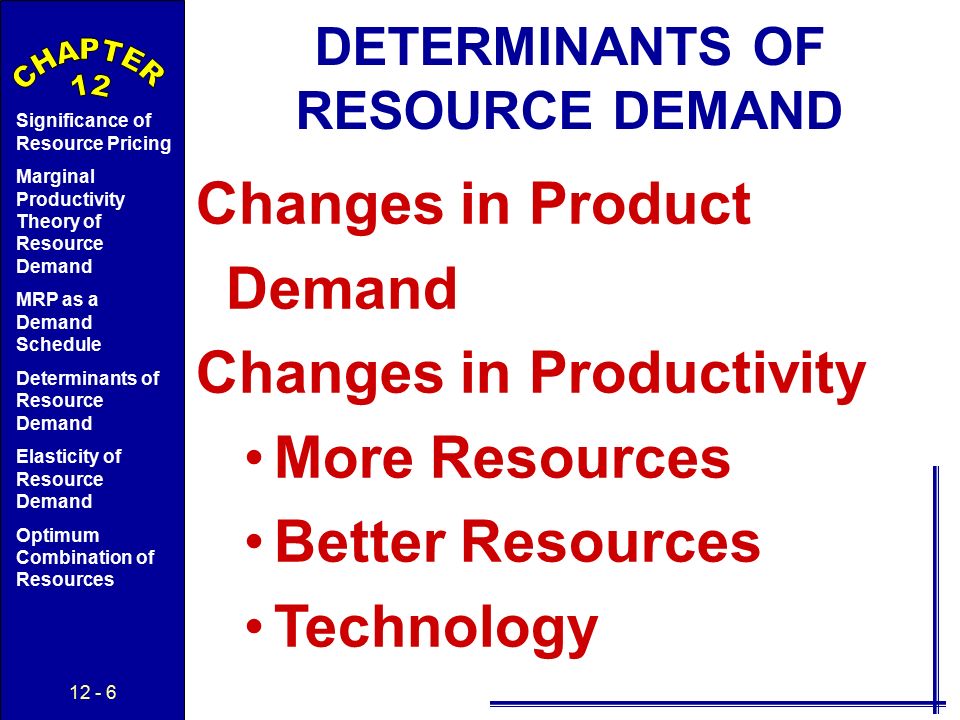 CHAPTER 12

Significance of Resource Pricing

Marginal Productivity Theory of Resource Demand

MRP as a Demand Schedule

Determinants of Resource Demand

Elasticity of Resource Demand

Optimum Combination of Resources

12 - 6

DETERMINANTS OF RESOURCE DEMAND

Changes in Product Demand

Changes in Productivity

• More Resources

• Better Resources

• Technology